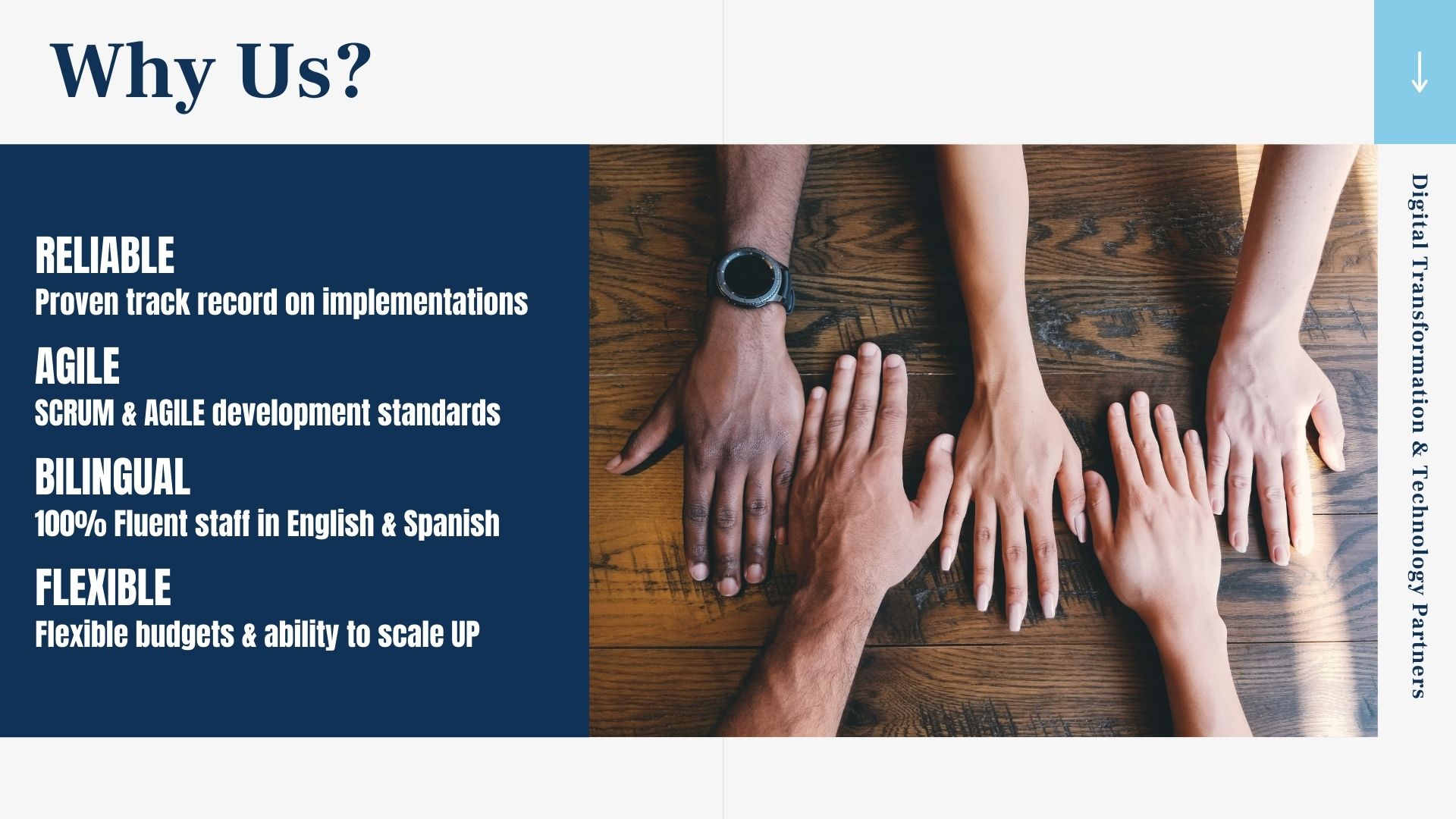 Why Us?

RELIABLE
Proven track record on implementations

AGILE
SCRUM & AGILE development standards

BILINGUAL
100% Fluent staff in English & Spanish

FLEXIBLE
Flexible budgets & ability to scale UP

Digital Transformation & Technology Partners